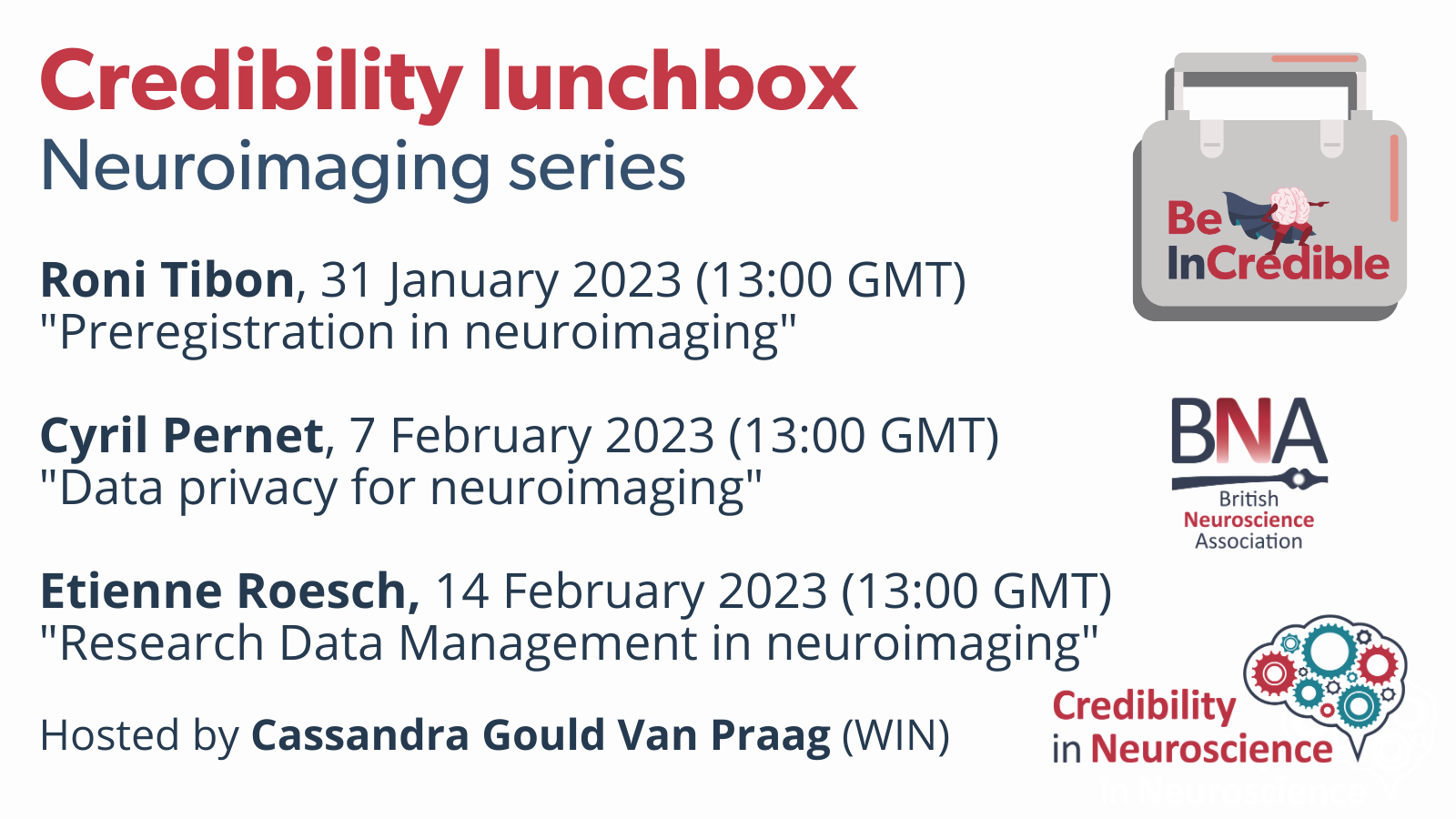 Credibility lunchbox
Neuroimaging series

Roni Tibon, 31 January 2023 (13:00 GMT)
"Preregistration in neuroimaging"

Cyril Pernet, 7 February 2023 (13:00 GMT)
"Data privacy for neuroimaging"

Etienne Roesch, 14 February 2023 (13:00 GMT)
"Research Data Management in neuroimaging"

Hosted by Cassandra Gould Van Praag (WIN)

Be InCredible

BNA
British Neuroscience Association

Credibility in Neuroscience